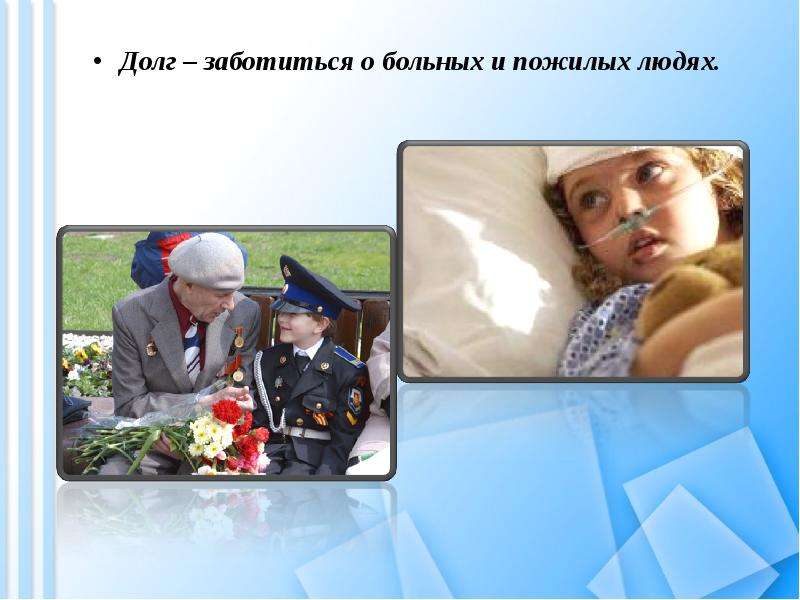 • Долг – заботиться о больных и пожилых людях.